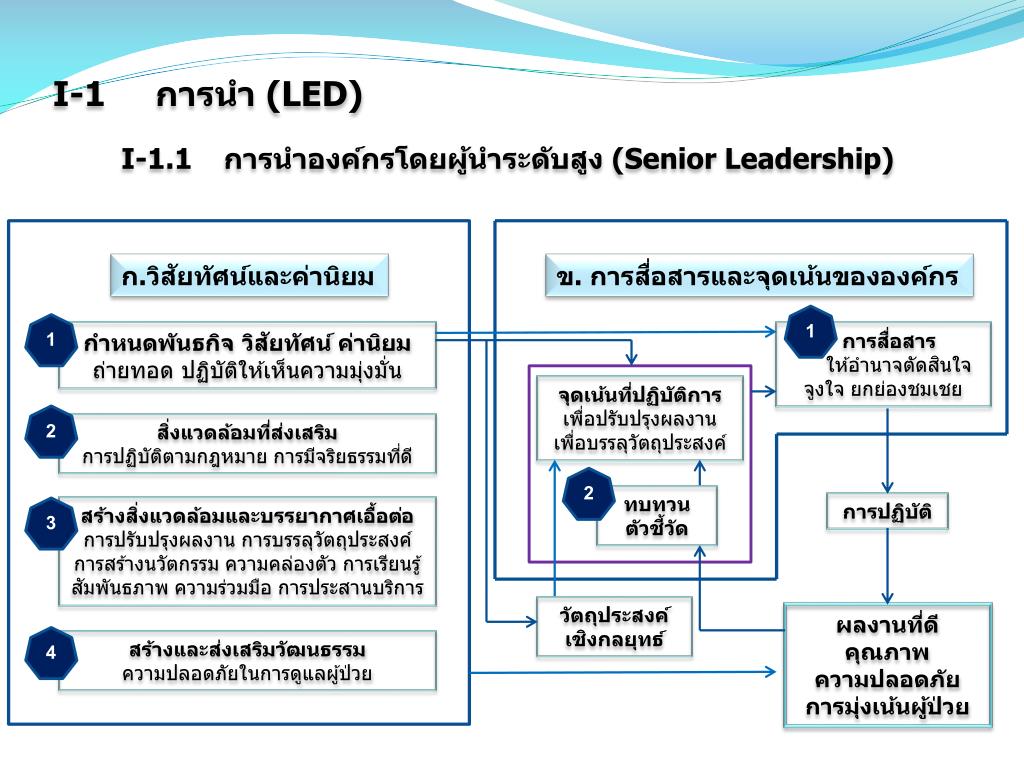 I-1 การนำ (LED)

I-1.1 การนำองค์กรโดยผู้นำระดับสูง (Senior Leadership)

ก.วิสัยทัศน์และค่านิยม

1
กำหนดพันธกิจ วิสัยทัศน์ ค่านิยม
ถ่ายทอด ปฏิบัติให้เห็นความมุ่งมั่น

2
สิ่งแวดล้อมที่ส่งเสริม
การปฏิบัติตามกฎหมาย การมีจริยธรรมที่ดี

3
สร้างสิ่งแวดล้อมและบรรยากาศเอื้อต่อ
การปรับปรุงผลงาน การบรรลุวัตถุประสงค์
การสร้างนวัตกรรม ความคล่องตัว การเรียนรู้
สัมพันธภาพ ความร่วมมือ การประสานบริการ

4
สร้างและส่งเสริมวัฒนธรรม
ความปลอดภัยในการดูแลผู้ป่วย

ข. การสื่อสารและจุดเน้นขององค์กร

1
การสื่อสาร
ให้อำนาจตัดสินใจ
จูงใจ ยกย่องชมเชย

จุดเน้นที่ปฏิบัติการ
เพื่อปรับปรุงผลงาน
เพื่อบรรลุวัตถุประสงค์

2
ทบทวน
ตัวชี้วัด

การปฏิบัติ

วัตถุประสงค์
เชิงกลยุทธ์

ผลงานที่ดี
คุณภาพ
ความปลอดภัย
การมุ่งเน้นผู้ป่วย